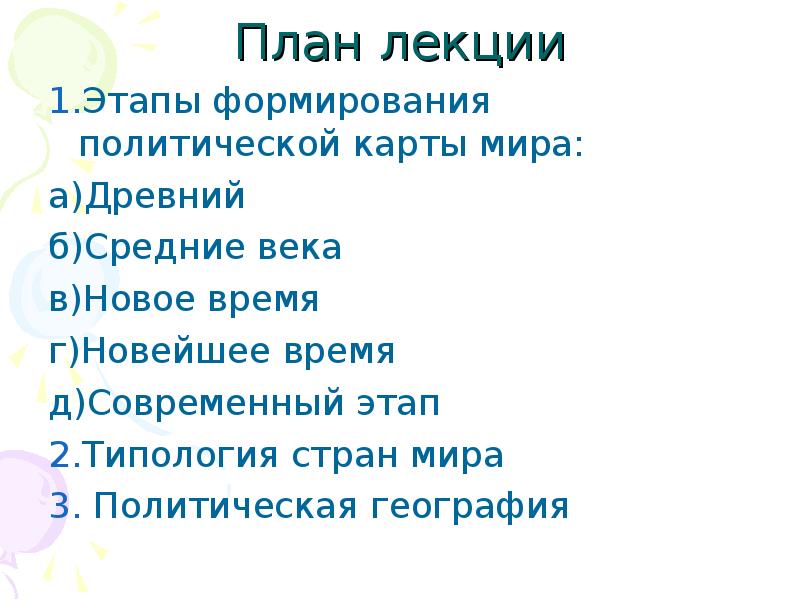 План лекции

1.Этапы формирования политической карты мира:

а)Древний

б)Средние века

в)Новое время

г)Новейшее время

д)Современный этап

2.Типология стран мира

3. Политическая география